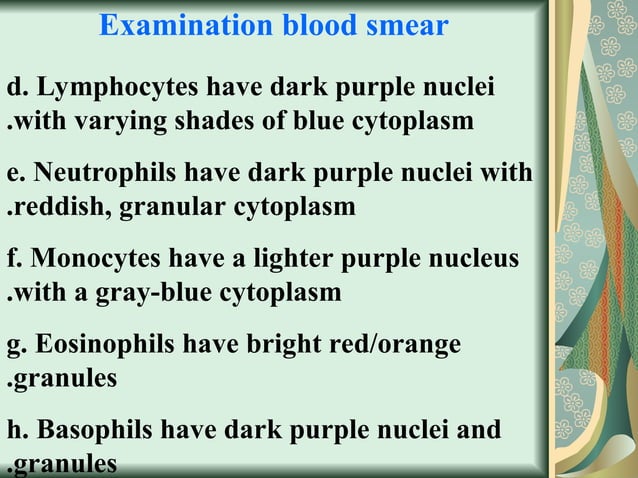 Examination blood smear

d. Lymphocytes have dark purple nuclei .with varying shades of blue cytoplasm

e. Neutrophils have dark purple nuclei with .reddish, granular cytoplasm

f. Monocytes have a lighter purple nucleus .with a gray-blue cytoplasm

g. Eosinophils have bright red/orange .granules

h. Basophils have dark purple nuclei and .granules